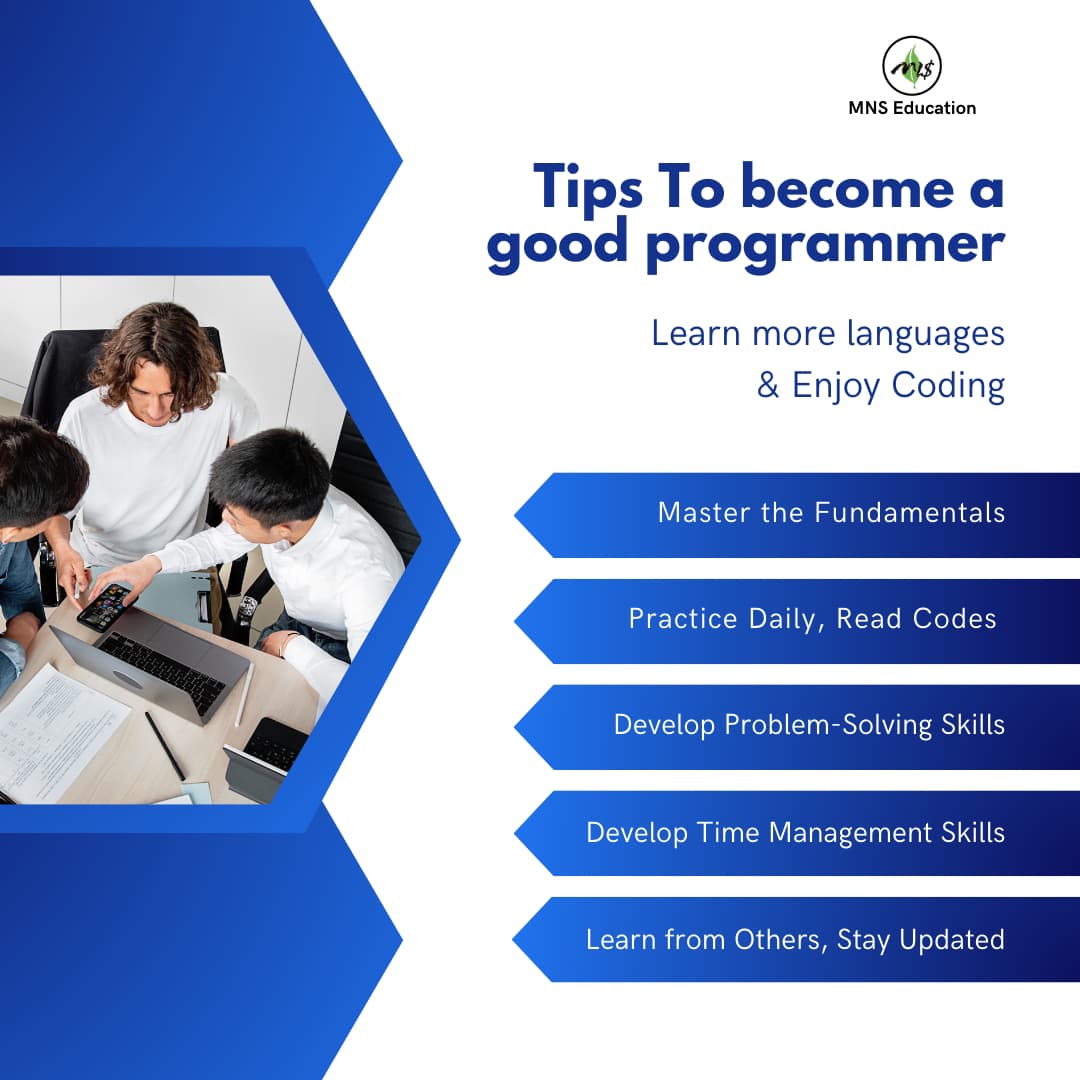 MNS Education

Tips To become a good programmer

Learn more languages & Enjoy Coding

Master the Fundamentals

Practice Daily, Read Codes

Develop Problem-Solving Skills

Develop Time Management Skills

Learn from Others, Stay Updated